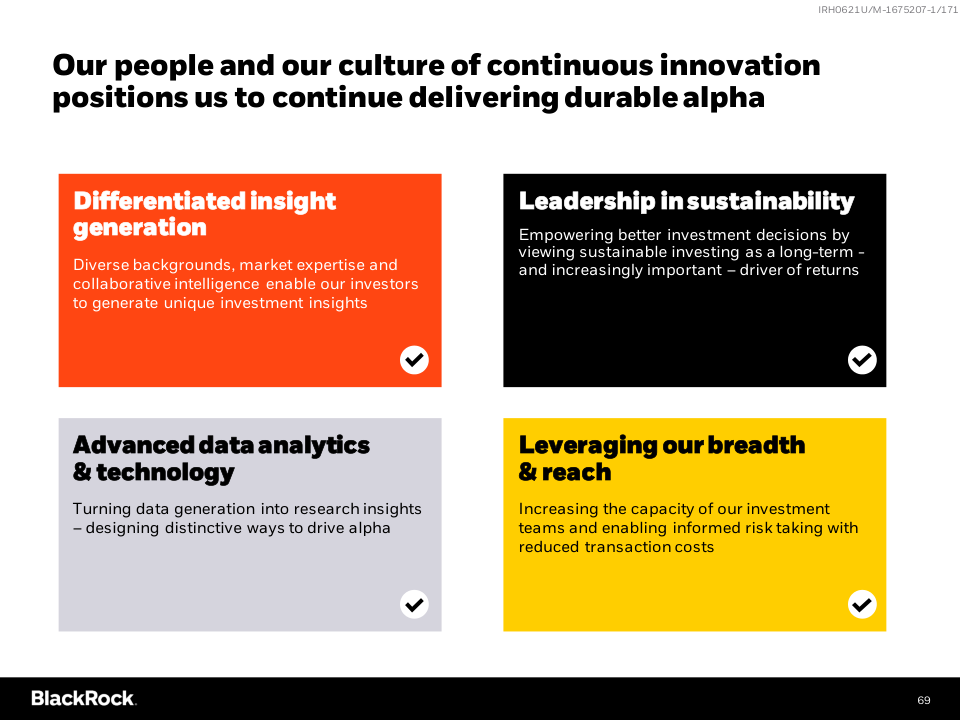 IRH0621U/M-1675207-1/171

Our people and our culture of continuous innovation positions us to continue delivering durable alpha

Differentiated insight generation

Diverse backgrounds, market expertise and collaborative intelligence enable our investors to generate unique investment insights

Leadership in sustainability

Empowering better investment decisions by viewing sustainable investing as a long-term - and increasingly important – driver of returns

Advanced data analytics & technology

Turning data generation into research insights – designing distinctive ways to drive alpha

Leveraging our breadth & reach

Increasing the capacity of our investment teams and enabling informed risk taking with reduced transaction costs

BlackRock.

69